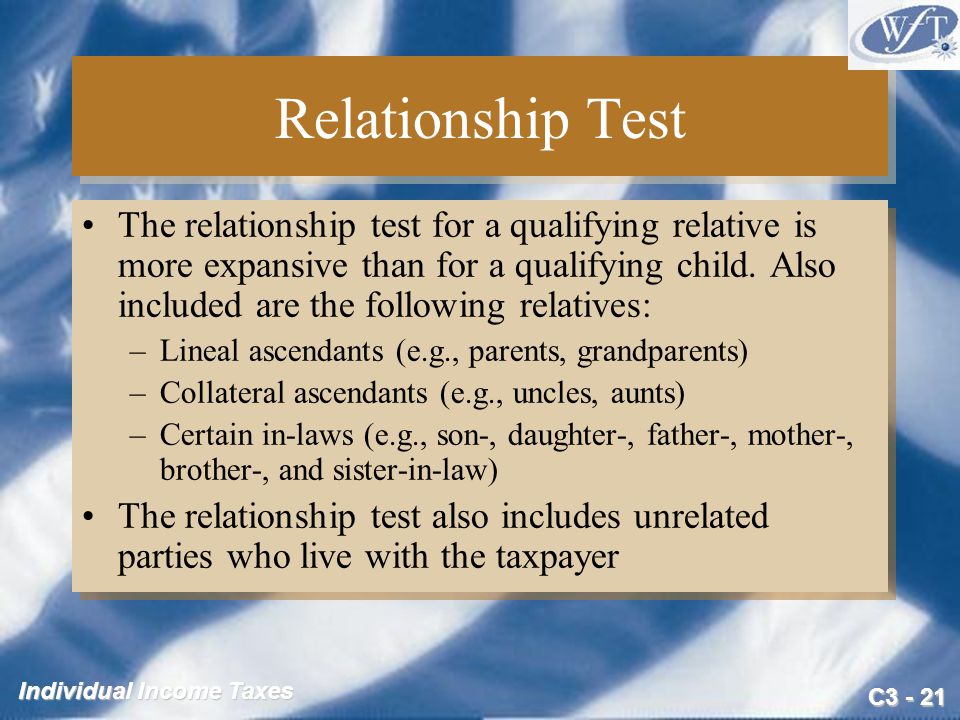 WfT

Relationship Test

• The relationship test for a qualifying relative is more expansive than for a qualifying child. Also included are the following relatives:
– Lineal ascendants (e.g., parents, grandparents)
– Collateral ascendants (e.g., uncles, aunts)
– Certain in-laws (e.g., son-, daughter-, father-, mother-, brother-, and sister-in-law)
• The relationship test also includes unrelated parties who live with the taxpayer

Individual Income Taxes

C3 - 21